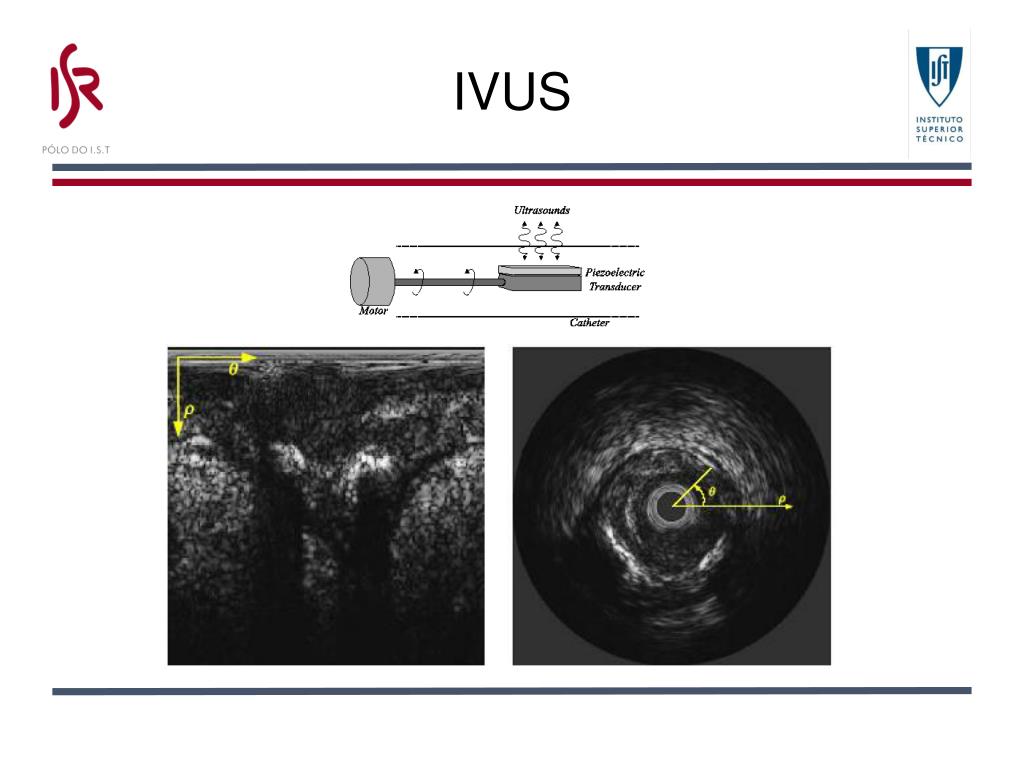 ISR
PÓLO DO I.S.T

IVUS

IST
INSTITUTO SUPERIOR TÉCNICO

Ultrasounds

Piezoelectric Transducer

Motor

Catheter

$\theta$

$\rho$

$\theta$

$\rho$